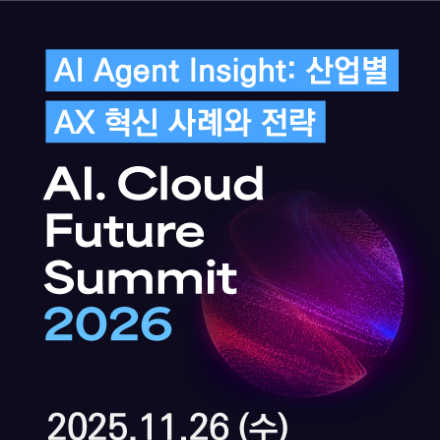 AI Agent Insight: 산업별
AX 혁신 사례와 전략

AI. Cloud
Future
Summit
2026

2025.11.26 (수)